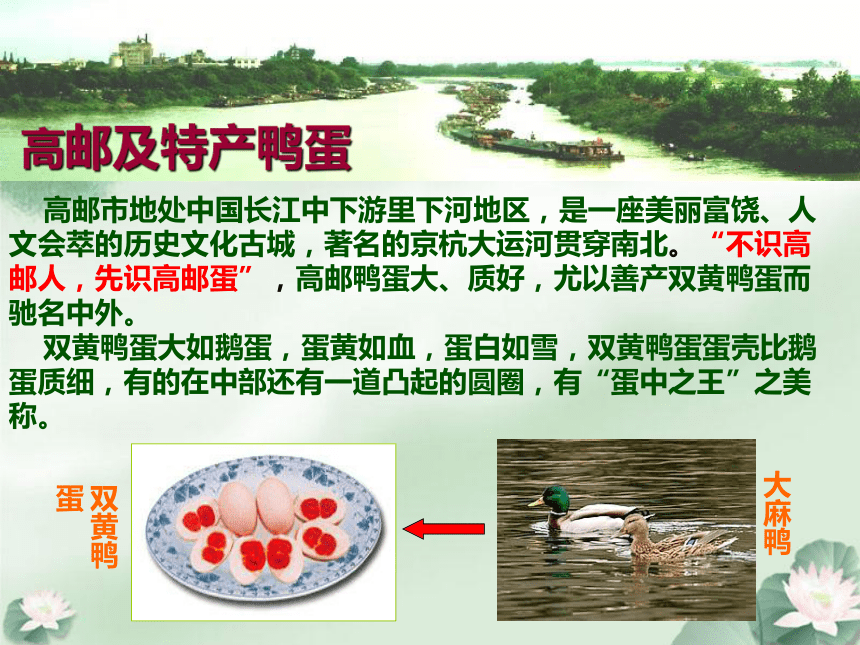 高邮及特产鸭蛋

高邮市地处中国长江中下游里下河地区，是一座美丽富饶、人文会萃的历史文化古城，著名的京杭大运河贯穿南北。“不识高邮人，先识高邮蛋”，高邮鸭蛋大、质好，尤以善产双黄鸭蛋而驰名中外。

双黄鸭蛋大如鹅蛋，蛋黄如血，蛋白如雪，双黄鸭蛋蛋壳比鹅蛋质细，有的在中部还有一道凸起的圆圈，有“蛋中之王”之美称。

双黄鸭蛋

大麻鸭